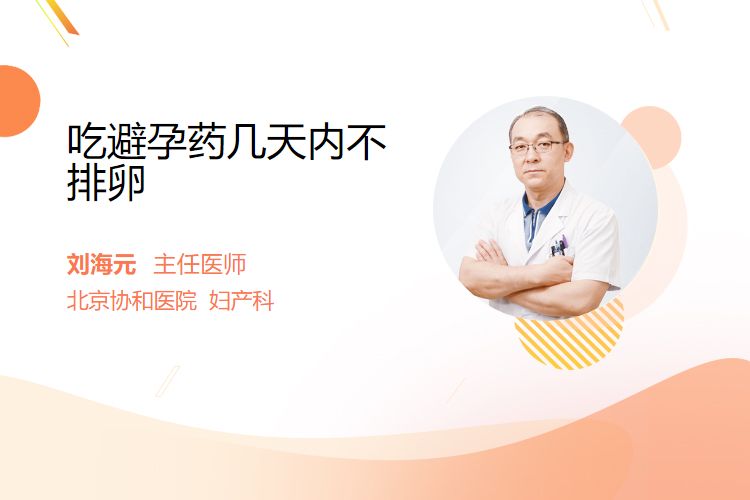 吃避孕药几天内不排卵

刘海元 主任医师

北京协和医院 妇产科